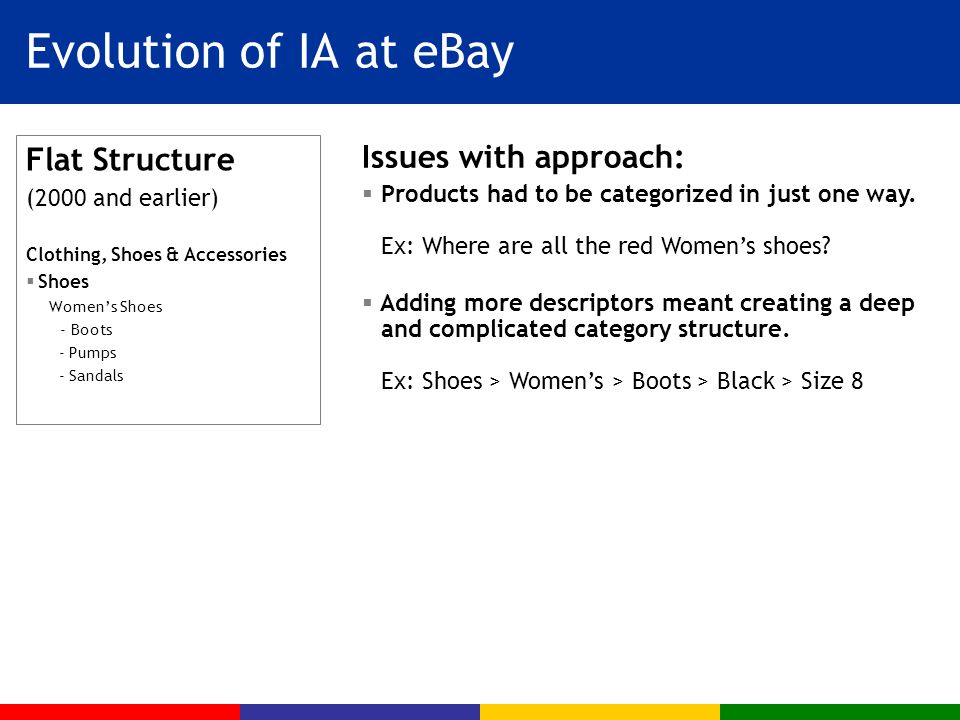 Evolution of IA at eBay

Flat Structure
(2000 and earlier)

Clothing, Shoes & Accessories
▪ Shoes
Women's Shoes
- Boots
- Pumps
- Sandals

Issues with approach:
▪ Products had to be categorized in just one way.

Ex: Where are all the red Women's shoes?

▪ Adding more descriptors meant creating a deep and complicated category structure.

Ex: Shoes > Women's > Boots > Black > Size 8